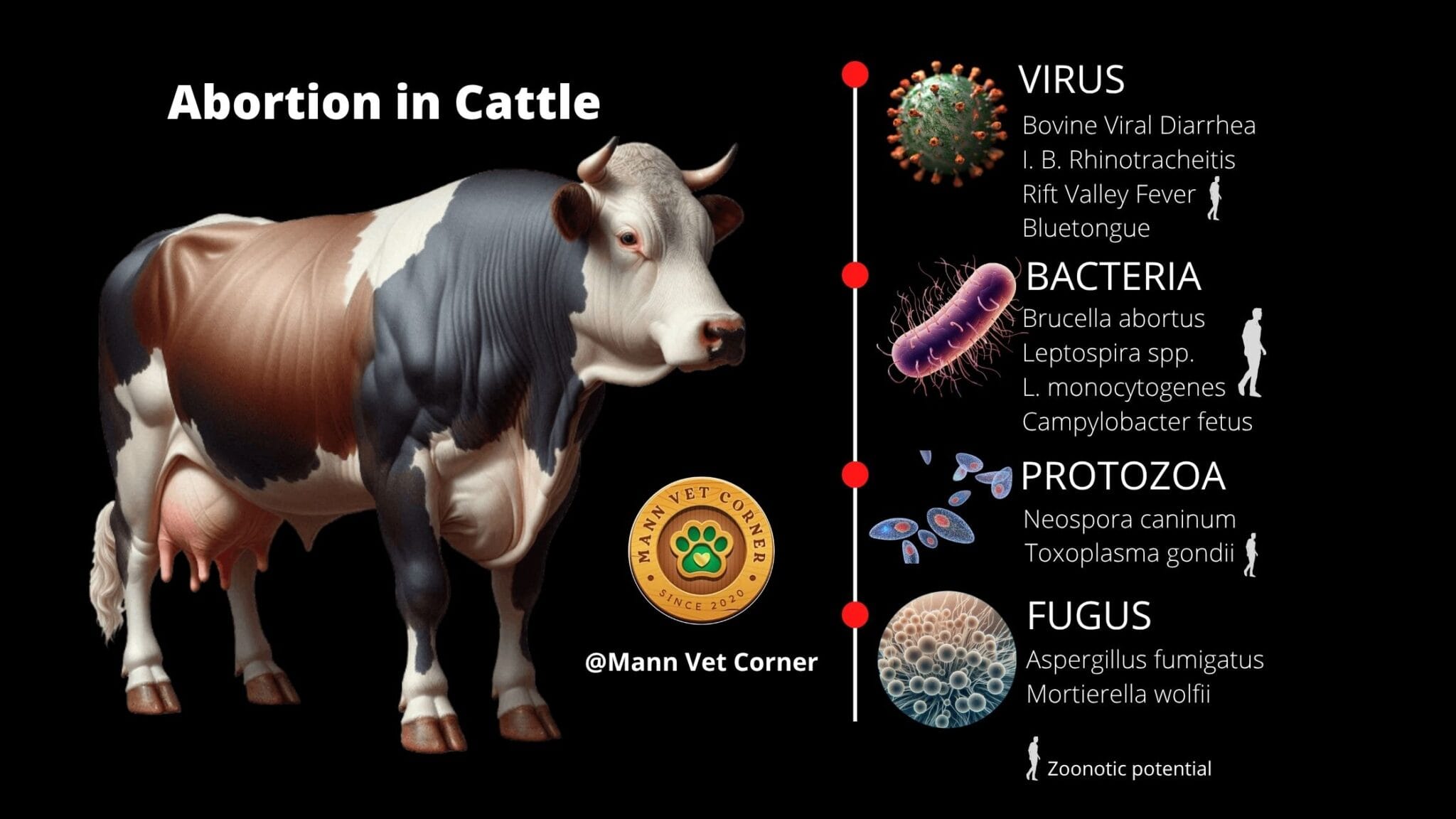 Abortion in Cattle

MANN VET CORNER
SINCE 2020

@Mann Vet Corner

VIRUS
Bovine Viral Diarrhea
I. B. Rhinotracheitis
Rift Valley Fever
Bluetongue

BACTERIA
Brucella abortus
Leptospira spp.
L. monocytogenes
Campylobacter fetus

PROTOZOA
Neospora caninum
Toxoplasma gondii

FUGUS
Aspergillus fumigatus
Mortierella wolfii

Zoonotic potential